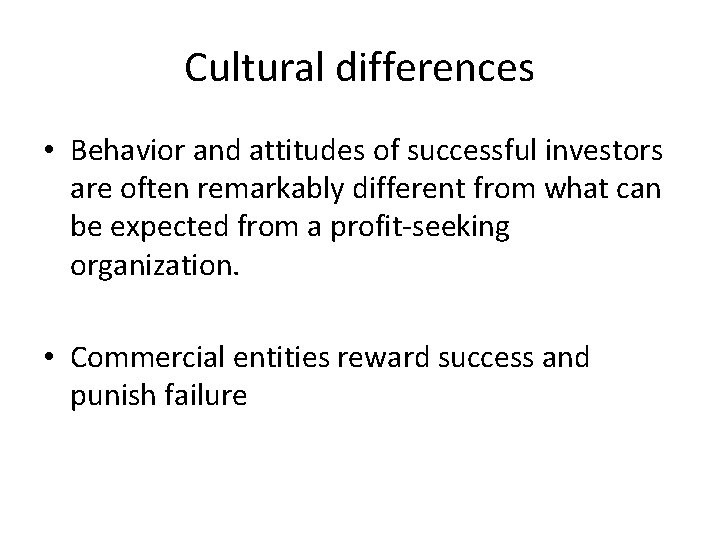 Cultural differences

• Behavior and attitudes of successful investors are often remarkably different from what can be expected from a profit-seeking organization.

• Commercial entities reward success and punish failure